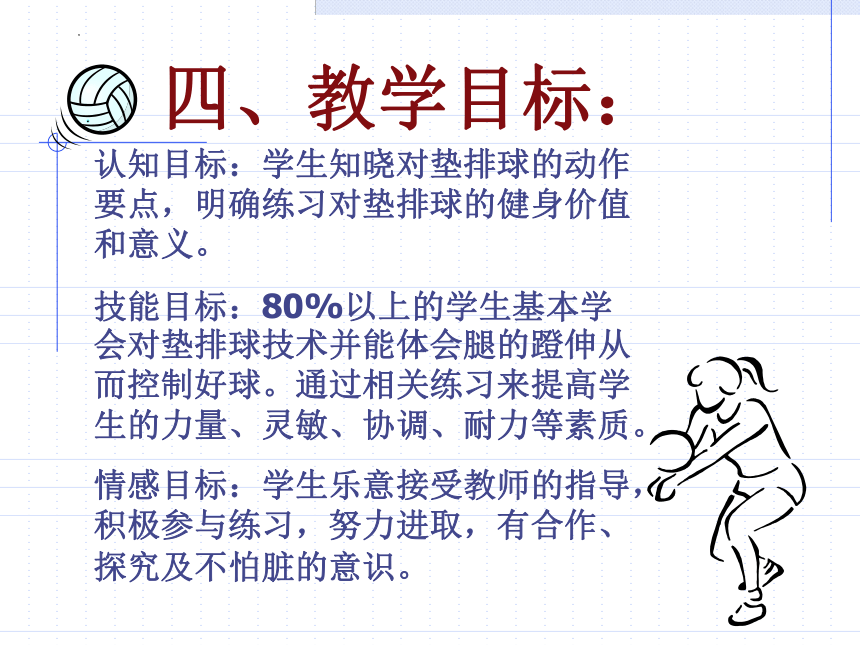 四、教学目标：

认知目标：学生知晓对垫排球的动作要点，明确练习对垫排球的健身价值和意义。

技能目标：80%以上的学生基本学会对垫排球技术并能体会腿的蹬伸从而控制好球。通过相关练习来提高学生的力量、灵敏、协调、耐力等素质。

情感目标：学生乐意接受教师的指导，积极参与练习，努力进取，有合作、探究及不怕脏的意识。